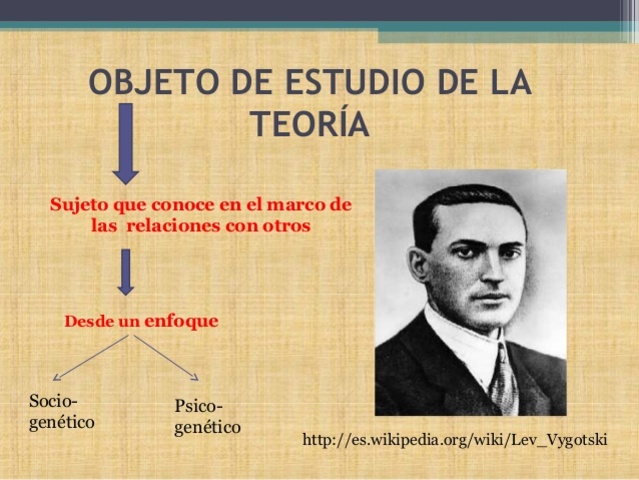 OBJETO DE ESTUDIO DE LA TEORÍA

Sujeto que conoce en el marco de las relaciones con otros

Desde un enfoque

Socio-genético

Psico-genético

http://es.wikipedia.org/wiki/Lev_Vygotski